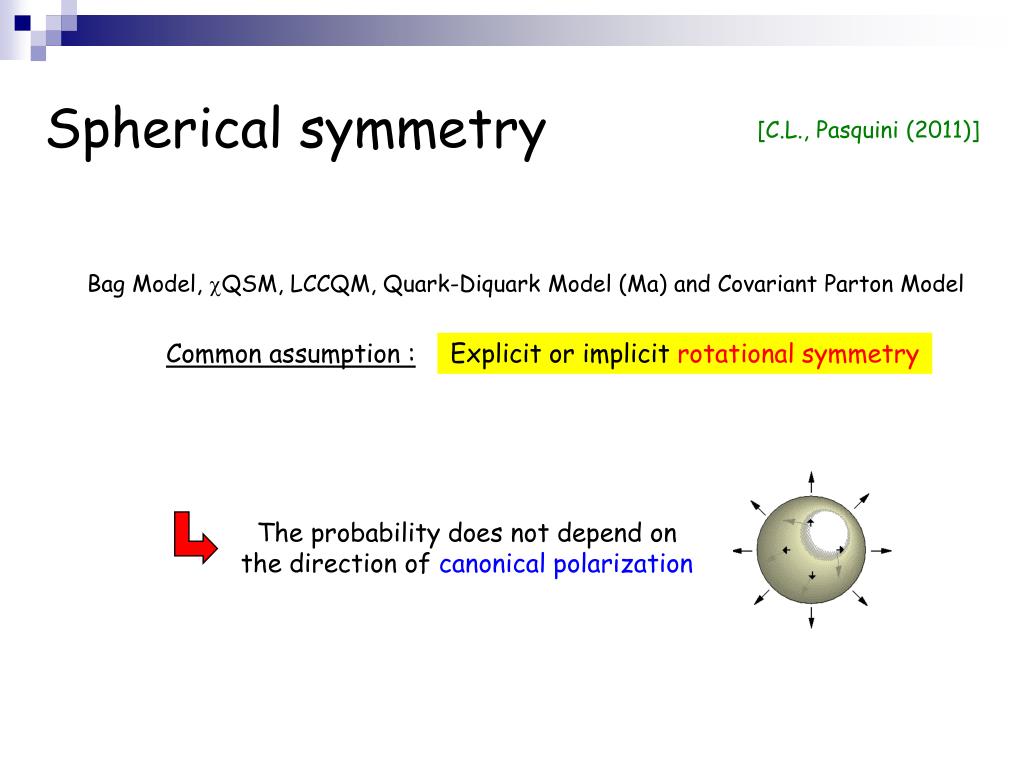 Spherical symmetry

[C.L., Pasquini (2011)]

Bag Model, $\chi$QSM, LCCQM, Quark-Diquark Model (Ma) and Covariant Parton Model

Common assumption : Explicit or implicit rotational symmetry

The probability does not depend on the direction of canonical polarization